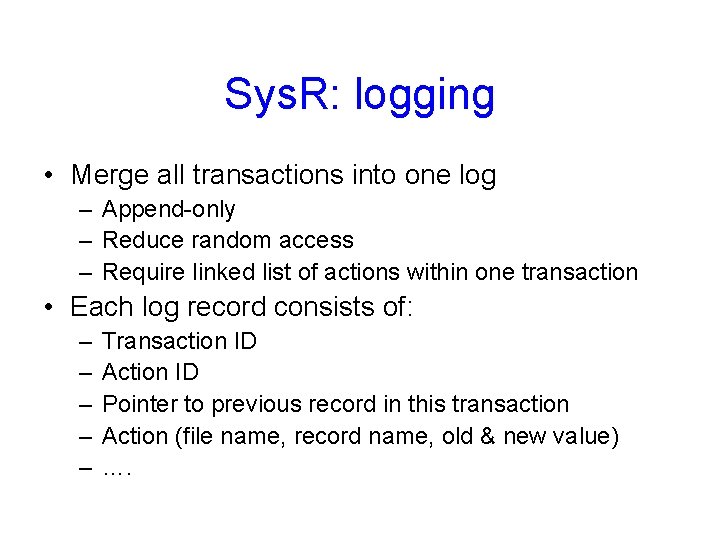 SysR: logging

• Merge all transactions into one log
 – Append-only
 – Reduce random access
 – Require linked list of actions within one transaction
• Each log record consists of:
 – Transaction ID
 – Action ID
 – Pointer to previous record in this transaction
 – Action (file name, record name, old & new value)
 – ….